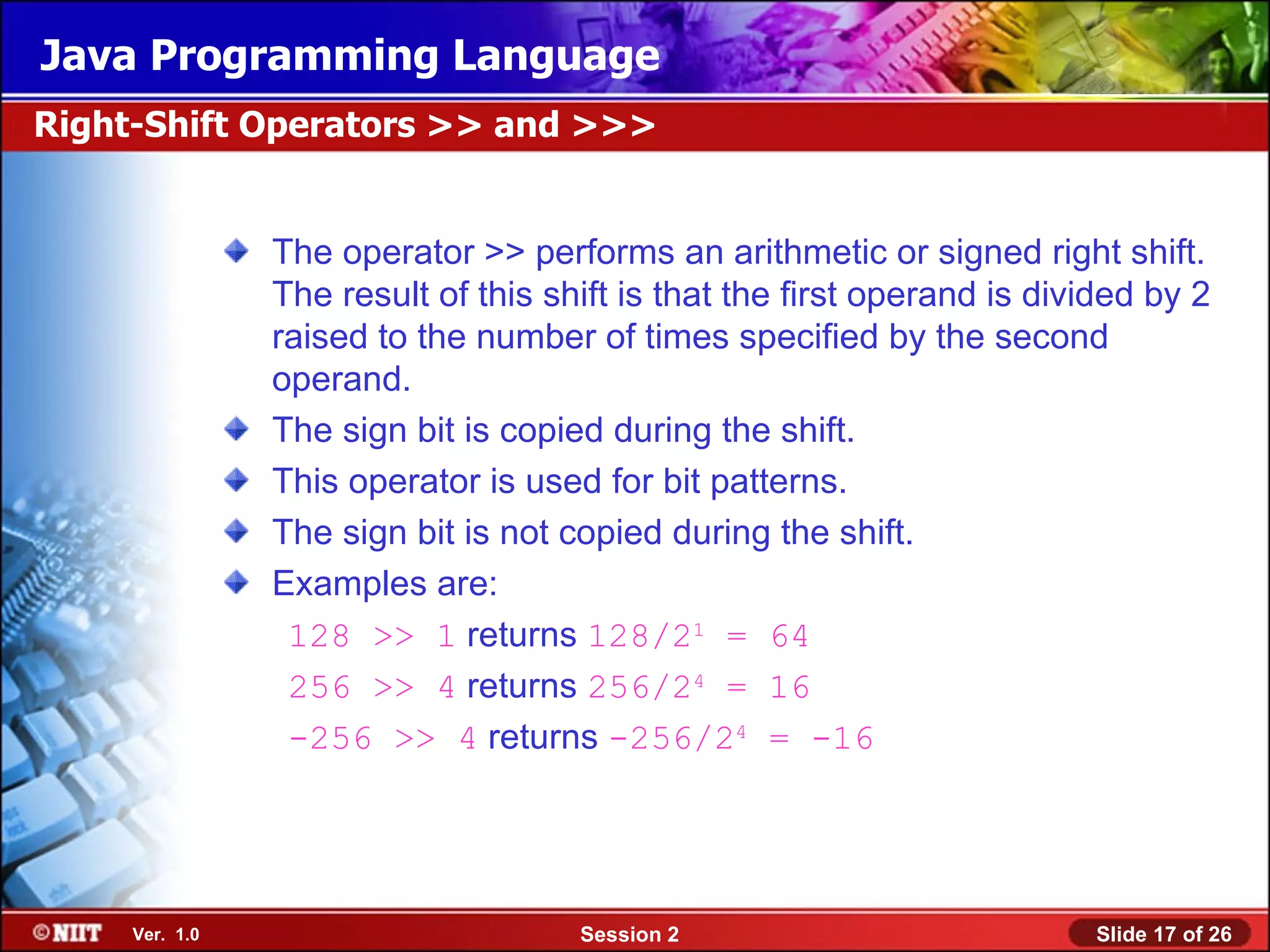 Java Programming Language

Right-Shift Operators >> and >>>

The operator >> performs an arithmetic or signed right shift. The result of this shift is that the first operand is divided by 2 raised to the number of times specified by the second operand.

The sign bit is copied during the shift.

This operator is used for bit patterns.

The sign bit is not copied during the shift.

Examples are:

128 >> 1 returns $128/2^1 = 64$

256 >> 4 returns $256/2^4 = 16$

-256 >> 4 returns $-256/2^4 = -16$

©NIIT Ver. 1.0 Session 2 Slide 17 of 26